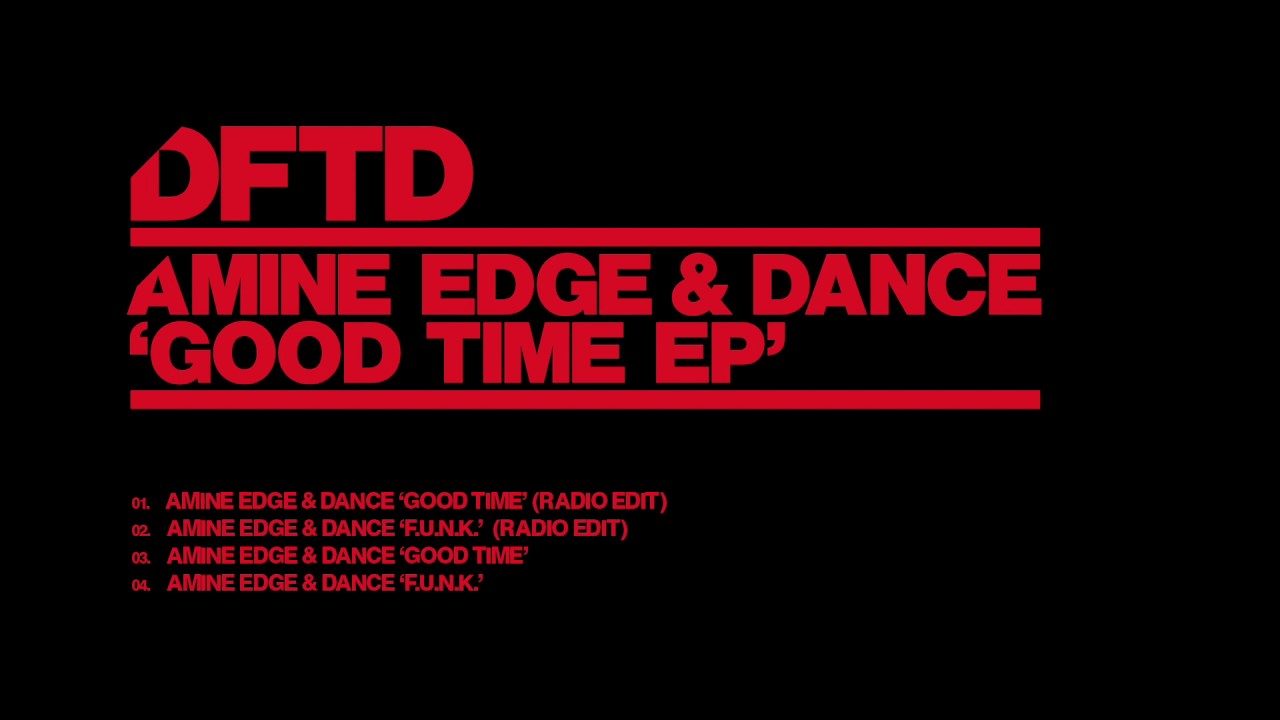 DFTD

AMINE EDGE & DANCE
‘GOOD TIME EP’

01. AMINE EDGE & DANCE ‘GOOD TIME’ (RADIO EDIT)
02. AMINE EDGE & DANCE ‘F.U.N.K.’ (RADIO EDIT)
03. AMINE EDGE & DANCE ‘GOOD TIME’
04. AMINE EDGE & DANCE ‘F.U.N.K.’